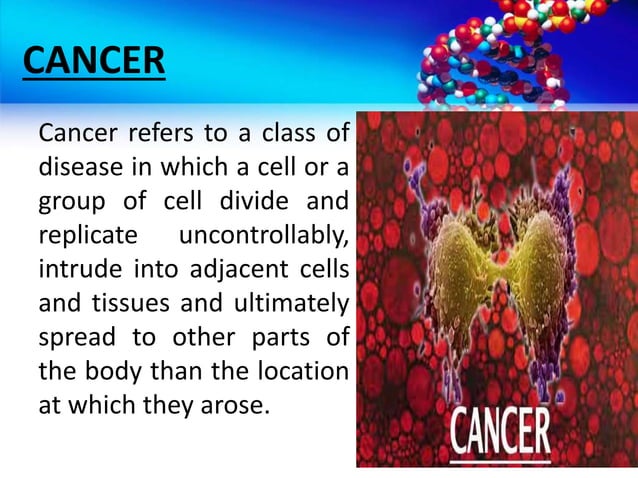 CANCER

Cancer refers to a class of disease in which a cell or a group of cell divide and replicate uncontrollably, intrude into adjacent cells and tissues and ultimately spread to other parts of the body than the location at which they arose.

CANCER